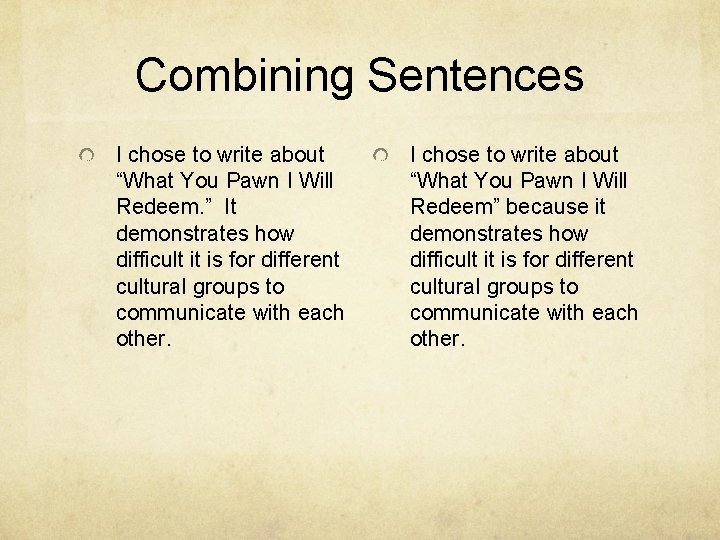 Combining Sentences

I chose to write about “What You Pawn I Will Redeem.” It demonstrates how difficult it is for different cultural groups to communicate with each other.

I chose to write about “What You Pawn I Will Redeem” because it demonstrates how difficult it is for different cultural groups to communicate with each other.